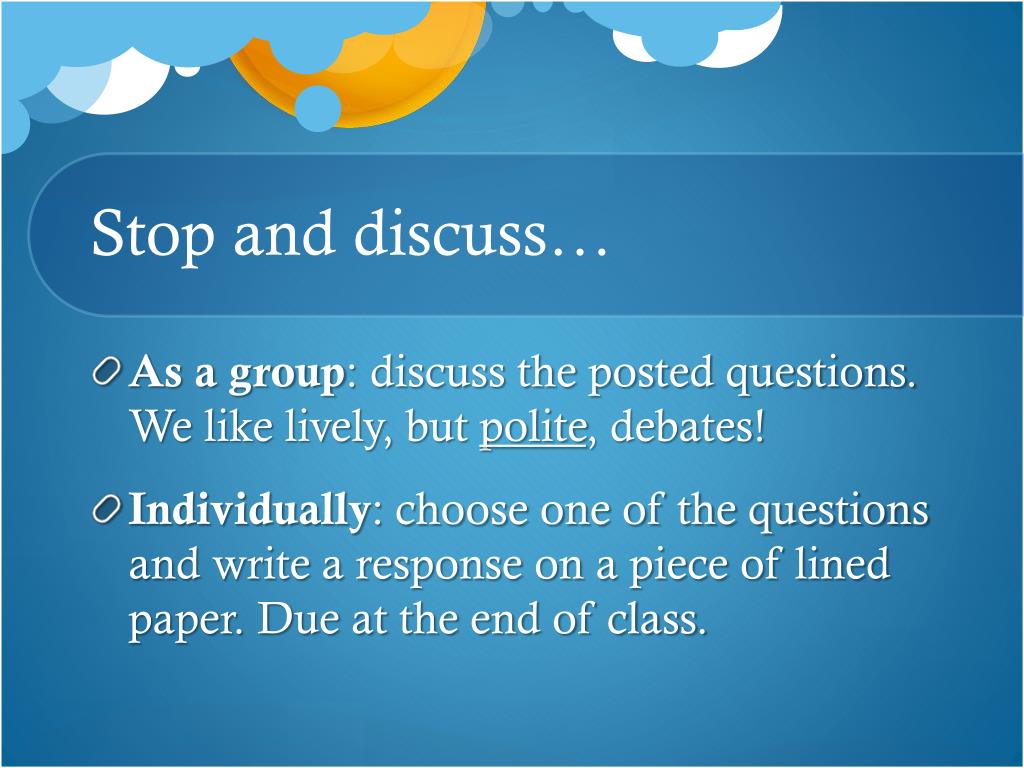 Stop and discuss…

As a group: discuss the posted questions. We like lively, but polite, debates!

Individually: choose one of the questions and write a response on a piece of lined paper. Due at the end of class.